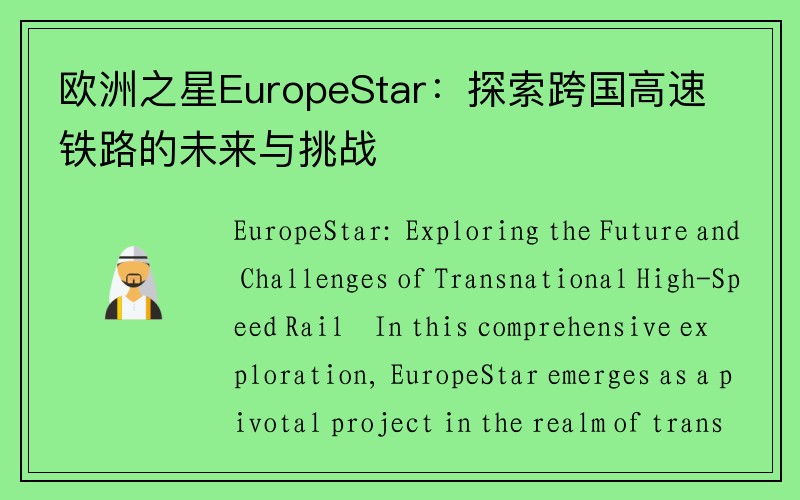 欧洲之星EuropeStar：探索跨国高速铁路的未来与挑战

EuropeStar: Exploring the Future and Challenges of Transnational High-Speed Rail  In this comprehensive exploration, EuropeStar emerges as a pivotal project in the realm of trans